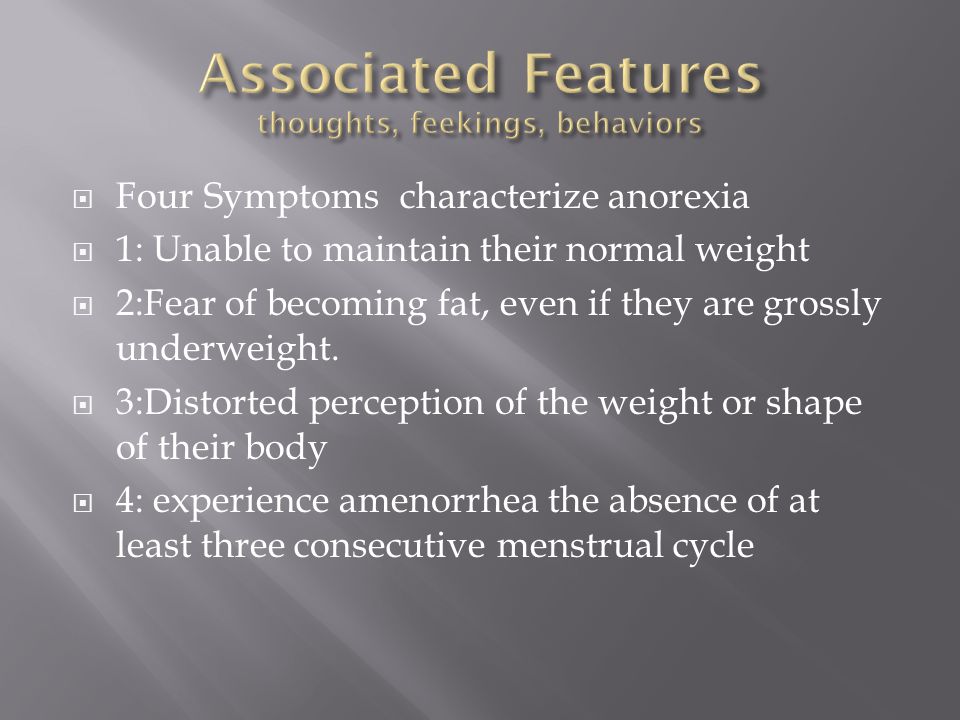 Associated Features
thoughts, feekings, behaviors

Four Symptoms  characterize anorexia

1: Unable to maintain their normal weight

2:Fear of becoming fat, even if they are grossly underweight.

3:Distorted perception of the weight or shape of their body

4: experience amenorrhea the absence of at least three consecutive menstrual cycle